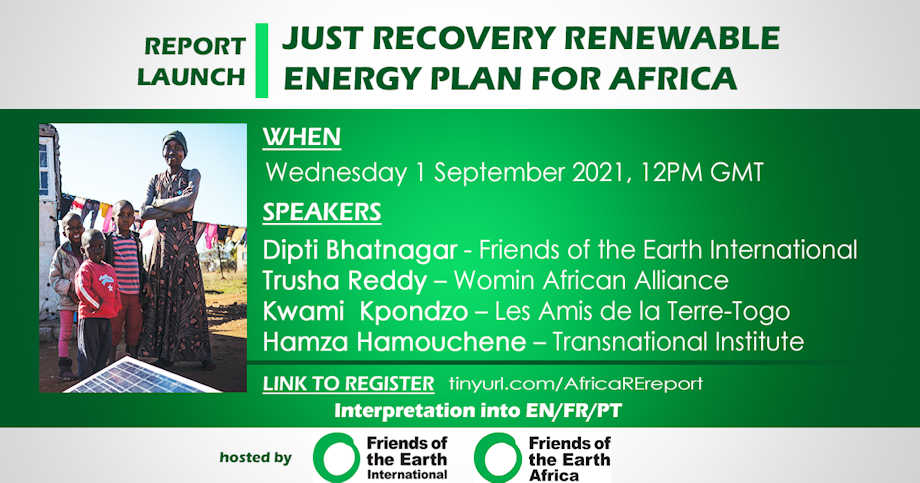 REPORT LAUNCH

JUST RECOVERY RENEWABLE ENERGY PLAN FOR AFRICA

WHEN

Wednesday 1 September 2021, 12PM GMT

SPEAKERS

Dipti Bhatnagar - Friends of the Earth International
Trusha Reddy – Womin African Alliance
Kwami Kpondzo – Les Amis de la Terre-Togo
Hamza Hamouchene – Transnational Institute

LINK TO REGISTER tinyurl.com/AfricaREreport

Interpretation into EN/FR/PT

hosted by

Friends of the Earth International

Friends of the Earth Africa